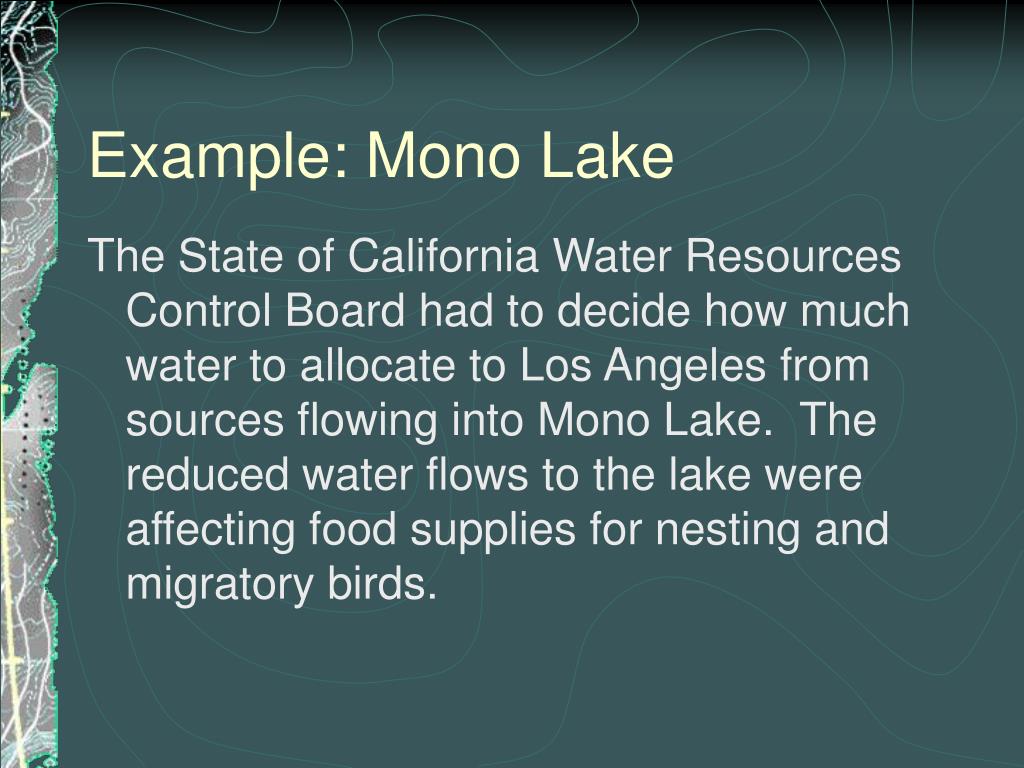 Example: Mono Lake

The State of California Water Resources Control Board had to decide how much water to allocate to Los Angeles from sources flowing into Mono Lake.  The reduced water flows to the lake were affecting food supplies for nesting and migratory birds.